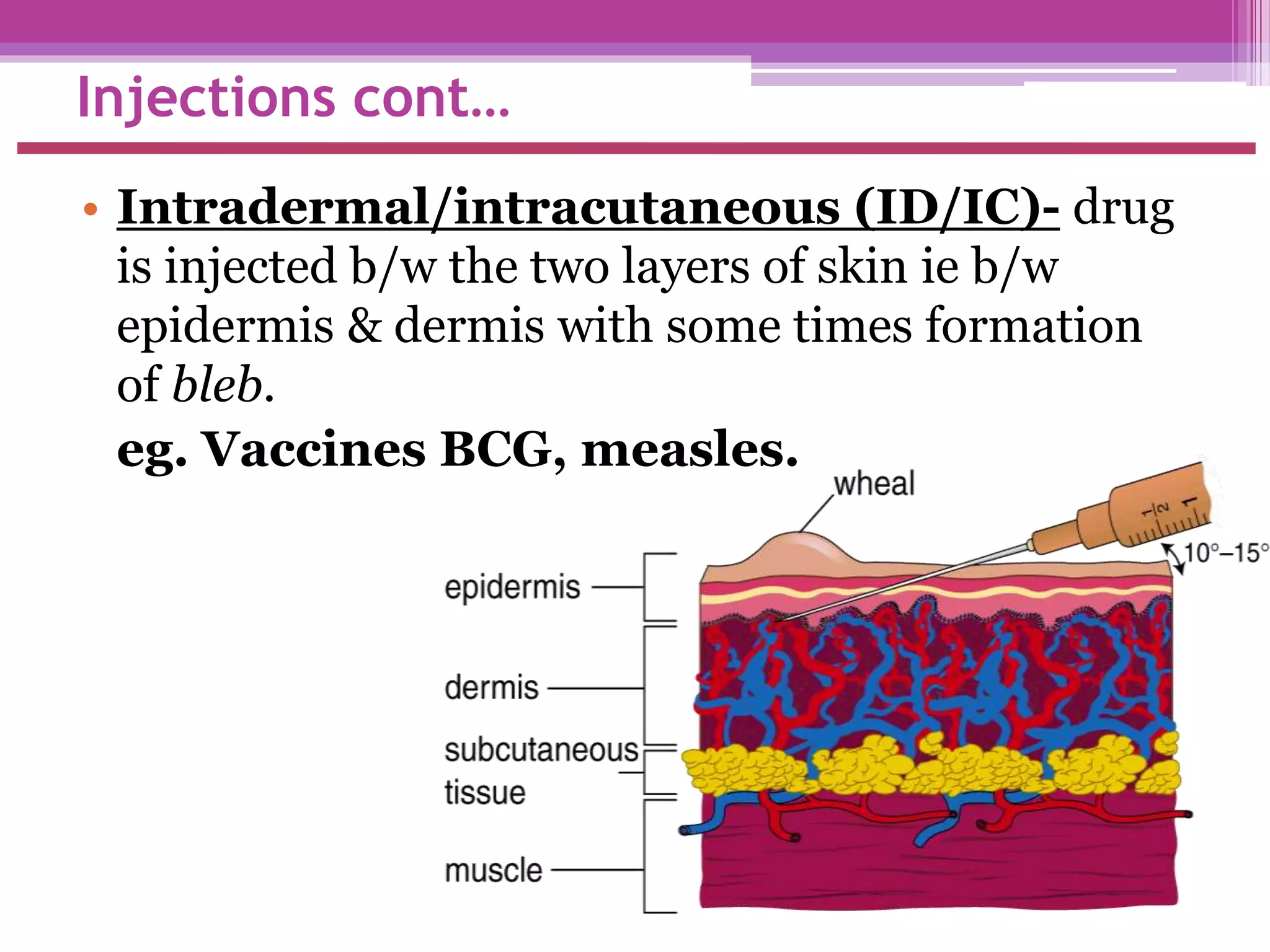 Injections cont…

• Intradermal/intracutaneous (ID/IC)- drug is injected b/w the two layers of skin ie b/w epidermis & dermis with some times formation of bleb.

eg. Vaccines BCG, measles.

wheal

$\frac{1}{2}$ 1

10°–15°

epidermis

dermis

subcutaneous tissue

muscle